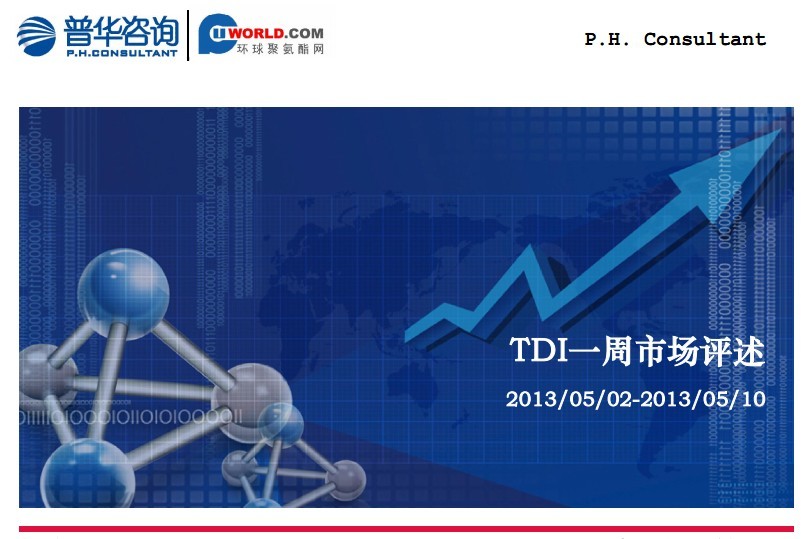 普华咨询
P.H.CONSULTANT

PUWORLD.COM
环球聚氨酯网

P.H. Consultant

TDI一周市场评述

2013/05/02-2013/05/10